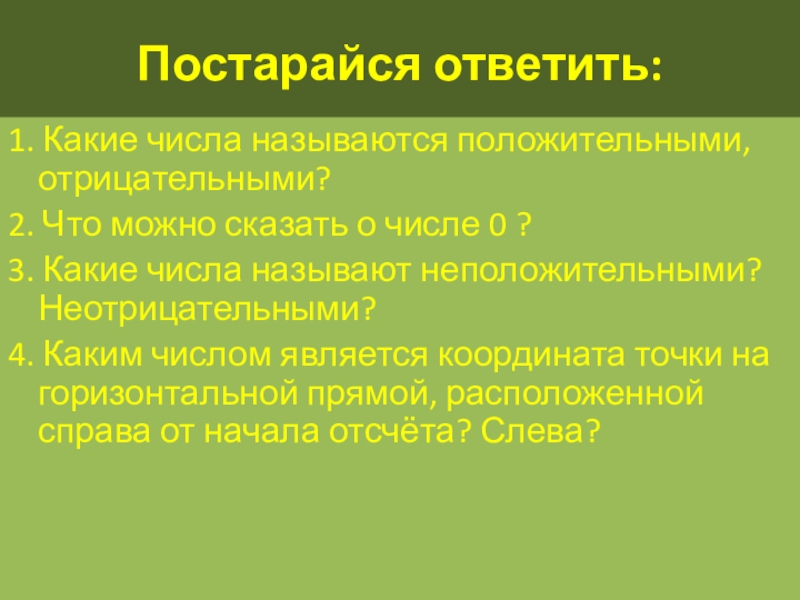 Постарайся ответить:

1. Какие числа называются положительными, отрицательными?

2. Что можно сказать о числе 0 ?

3. Какие числа называют неположительными? Неотрицательными?

4. Каким числом является координата точки на горизонтальной прямой, расположенной справа от начала отсчёта? Слева?